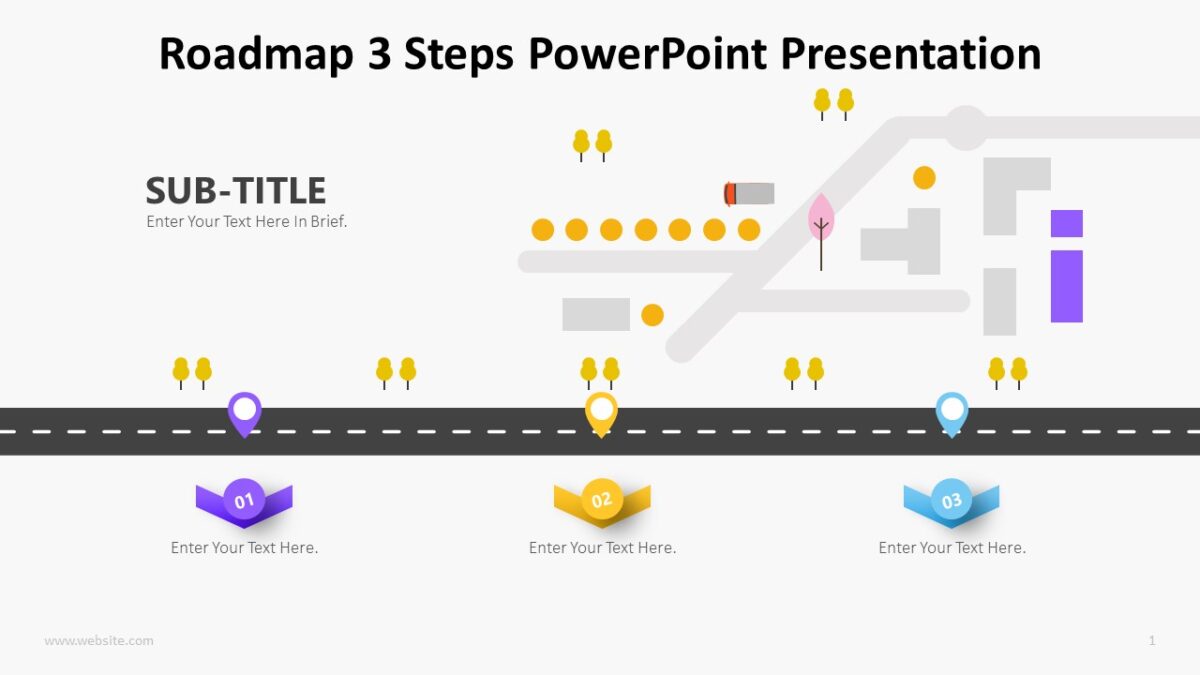 Roadmap 3 Steps PowerPoint Presentation

SUB-TITLE

Enter Your Text Here In Brief.

01

Enter Your Text Here.

02

Enter Your Text Here.

03

Enter Your Text Here.

www.website.com

1